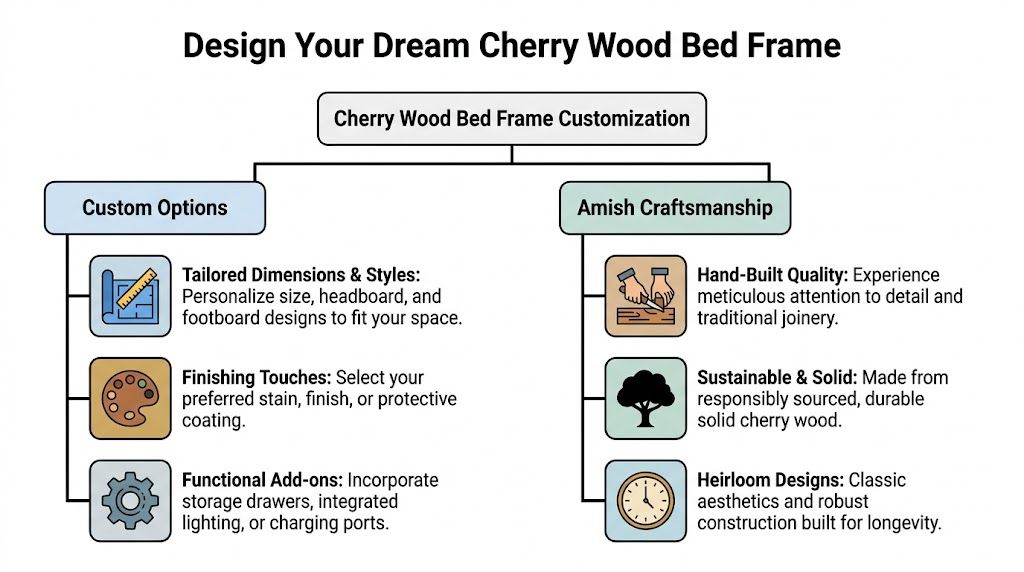 Design Your Dream Cherry Wood Bed Frame

Cherry Wood Bed Frame Customization

Custom Options

Tailored Dimensions & Styles: Personalize size, headboard, and footboard designs to fit your space.

Finishing Touches: Select your preferred stain, finish, or protective coating.

Functional Add-ons: Incorporate storage drawers, integrated lighting, or charging ports.

Amish Craftsmanship

Hand-Built Quality: Experience meticulous attention to detail and traditional joinery.

Sustainable & Solid: Made from responsibly sourced, durable solid cherry wood.

Heirloom Designs: Classic aesthetics and robust construction built for longevity.